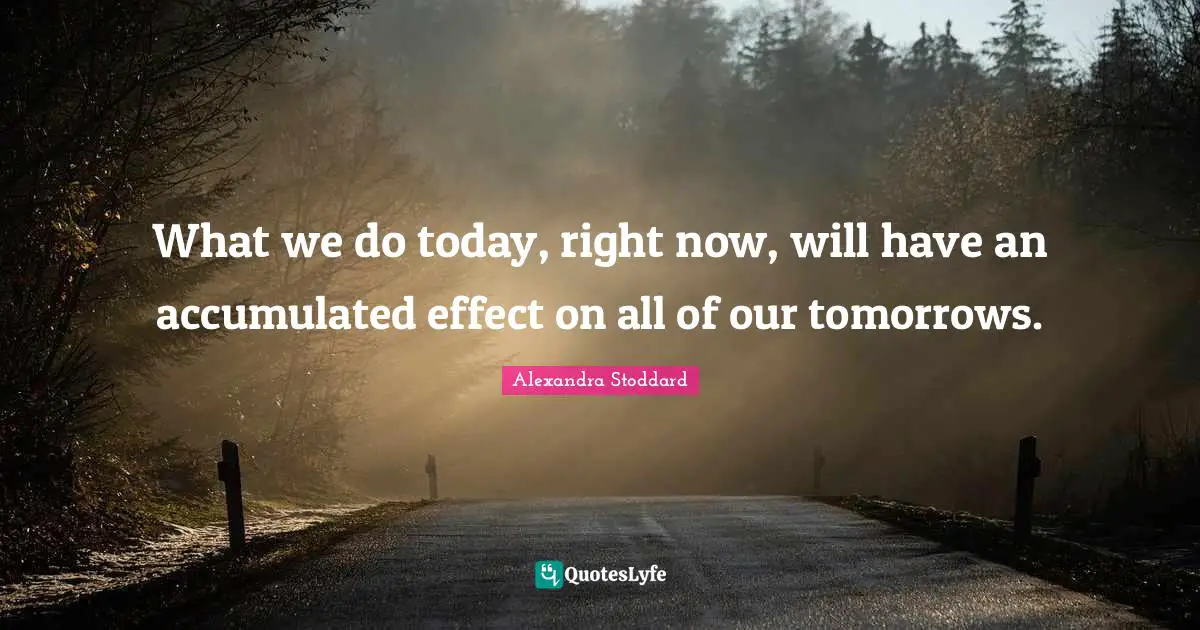 What we do today, right now, will have an accumulated effect on all of our tomorrows.

Alexandra Stoddard

QuotesLyfe